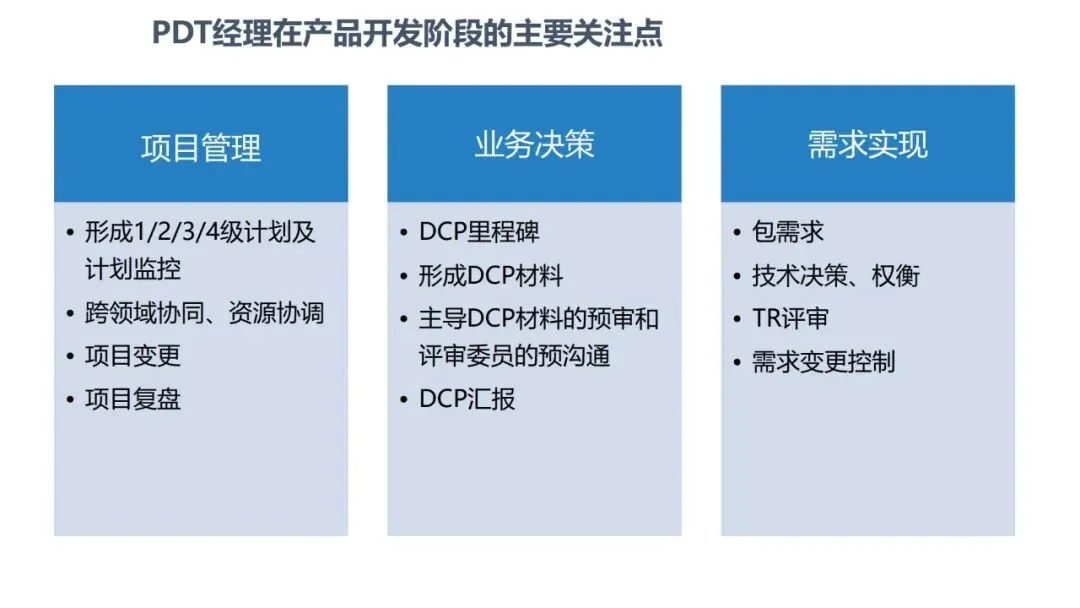 PDT经理在产品开发阶段的主要关注点

项目管理

• 形成1/2/3/4级计划及计划监控
• 跨领域协同、资源协调
• 项目变更
• 项目复盘

业务决策

• DCP里程碑
• 形成DCP材料
• 主导DCP材料的预审和评审委员的预沟通
• DCP汇报

需求实现

• 包需求
• 技术决策、权衡
• TR评审
• 需求变更控制